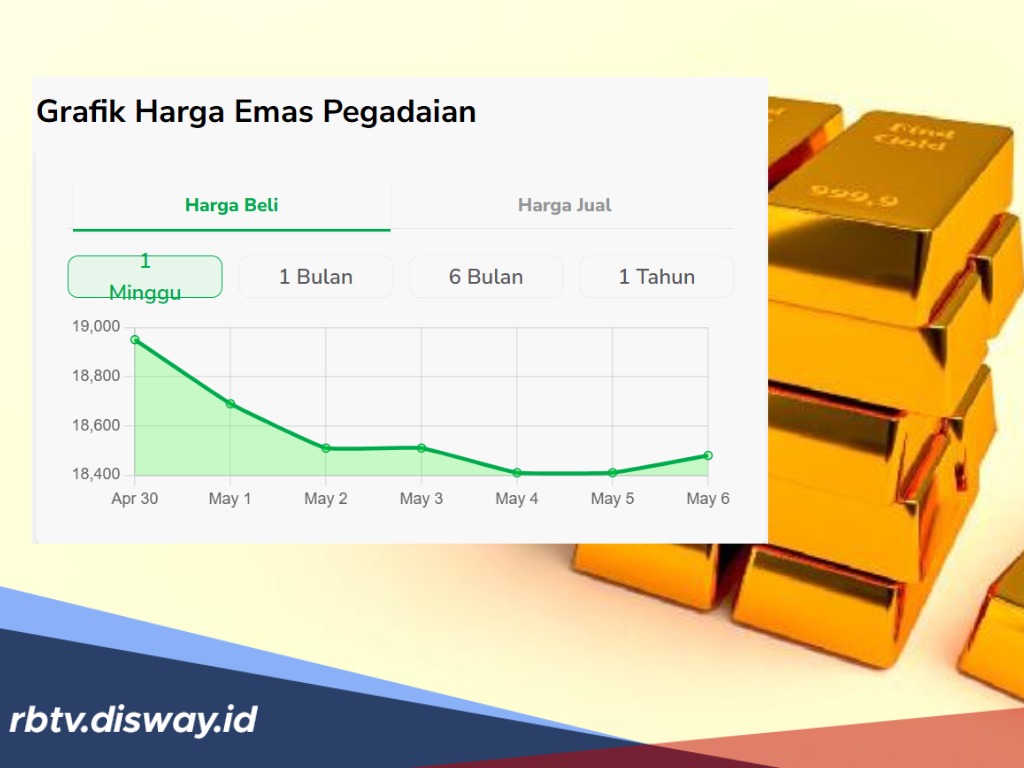 Grafik Harga Emas Pegadaian

Harga Beli
Harga Jual

1 Minggu
1 Bulan
6 Bulan
1 Tahun

19,000
18,800
18,600
18,400

Apr 30
May 1
May 2
May 3
May 4
May 5
May 6

Fine Gold
999,9

rbtv.disway.id